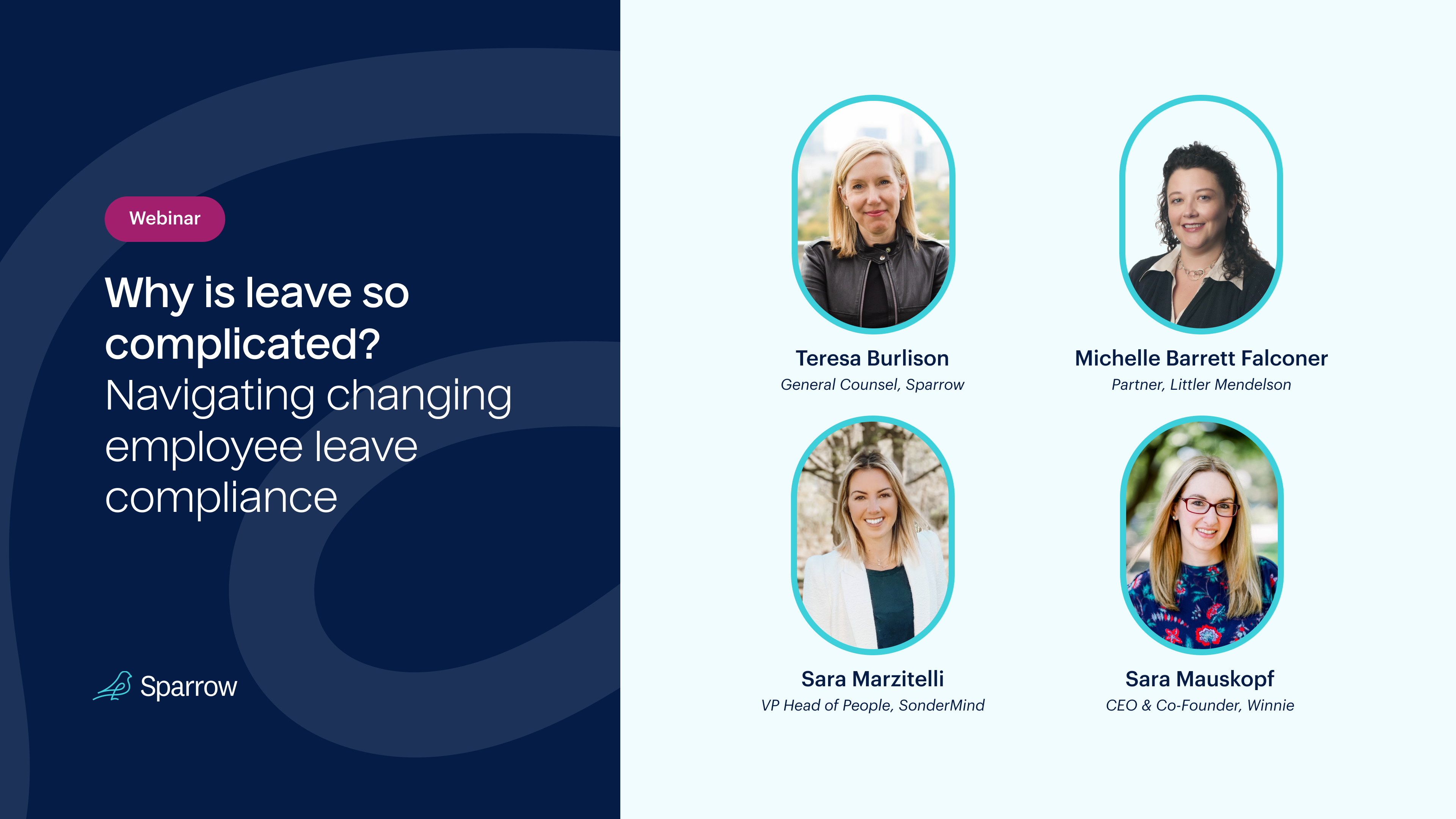 Webinar

Why is leave so complicated?
Navigating changing employee leave compliance

Sparrow

Teresa Burlison
General Counsel, Sparrow

Michelle Barrett Falconer
Partner, Littler Mendelson

Sara Marzitelli
VP Head of People, SonderMind

Sara Mauskopf
CEO & Co-Founder, Winnie